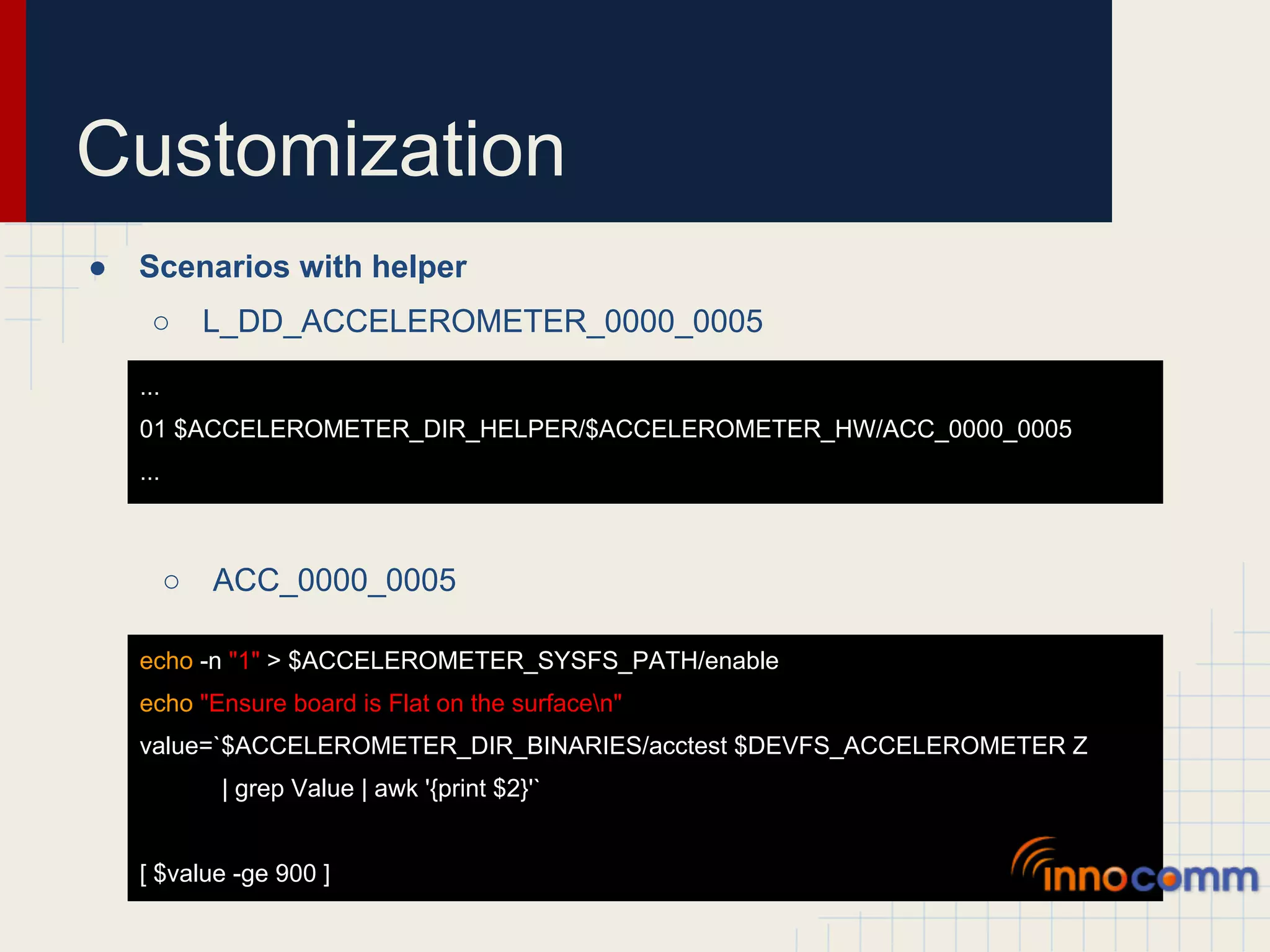 Customization

● Scenarios with helper

○ L_DD_ACCELEROMETER_0000_0005

...
01 $ACCELEROMETER_DIR_HELPER/$ACCELEROMETER_HW/ACC_0000_0005
...

○ ACC_0000_0005

echo -n "1" > $ACCELEROMETER_SYSFS_PATH/enable
echo "Ensure board is Flat on the surface\n"
value=`$ACCELEROMETER_DIR_BINARIES/acctest $DEVFS_ACCELEROMETER Z
| grep Value | awk '{print $2}'`

[ $value -ge 900 ]

innocomm